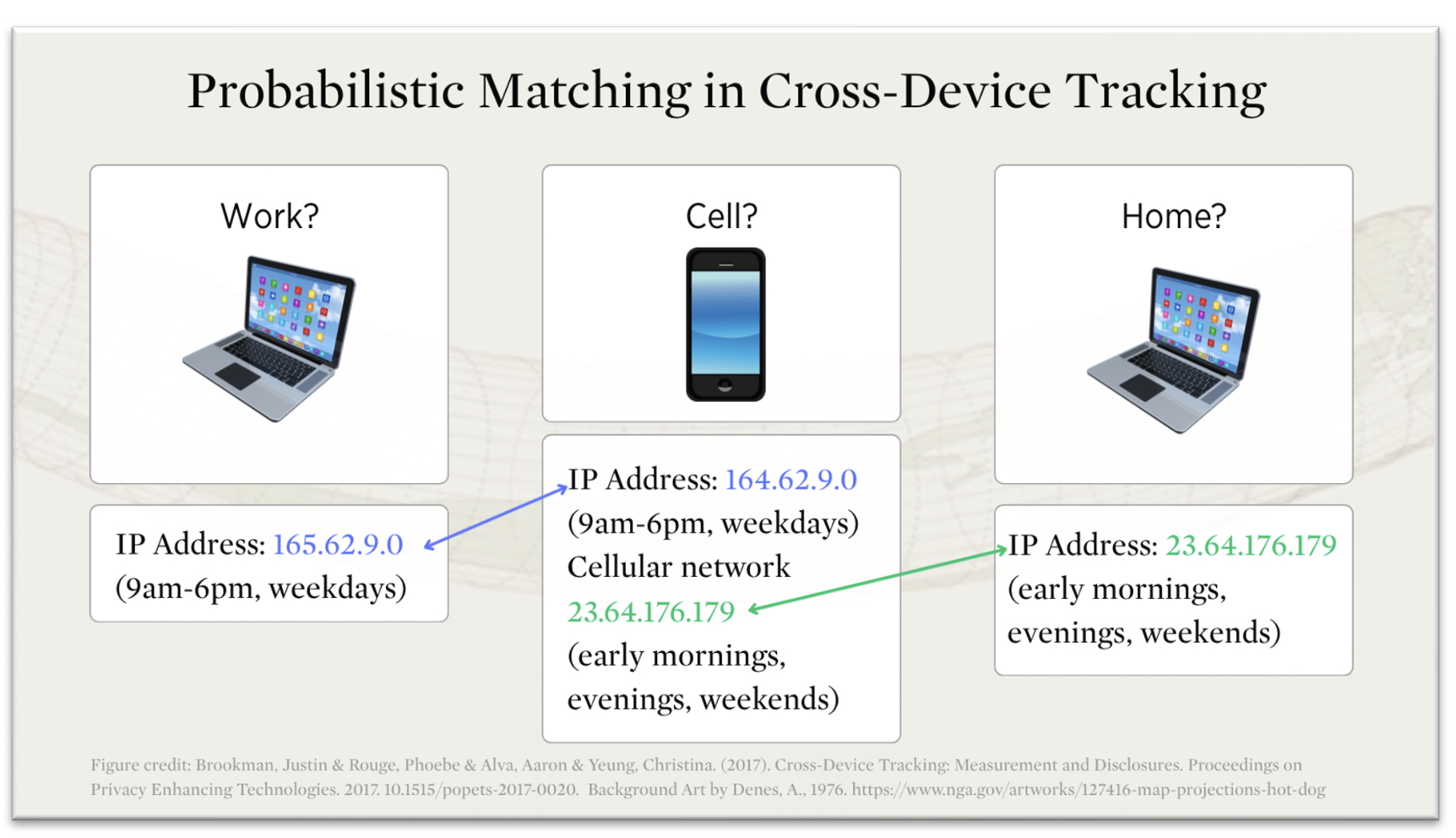 Probabilistic Matching in Cross-Device Tracking

Work?

IP Address: 165.62.9.0 (9am-6pm, weekdays)

Cell?

IP Address: 164.62.9.0 (9am-6pm, weekdays) Cellular network 23.64.176.179 (early mornings, evenings, weekends)

Home?

IP Address: 23.64.176.179 (early mornings, evenings, weekends)

Figure credit: Brookman, Justin & Rouge, Phoebe & Alva, Aaron & Yeung, Christina. (2017). Cross-Device Tracking: Measurement and Disclosures. Proceedings on Privacy Enhancing Technologies. 2017. 10.1515/popets-2017-0020. Background Art by Denes, A., 1976. https://www.nga.gov/artworks/127416-map-projections-hot-dog